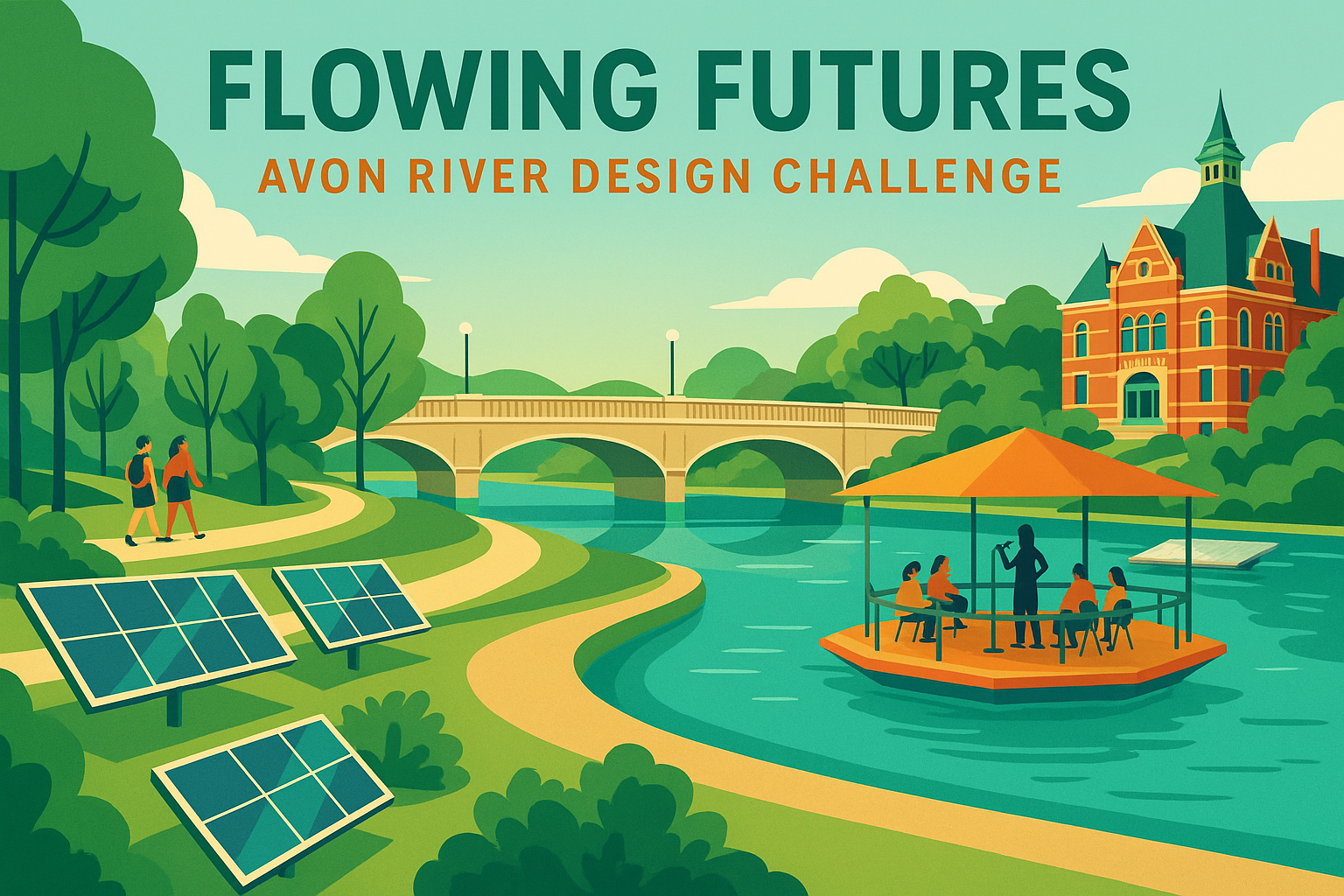 FLOWING FUTURES
AVON RIVER DESIGN CHALLENGE